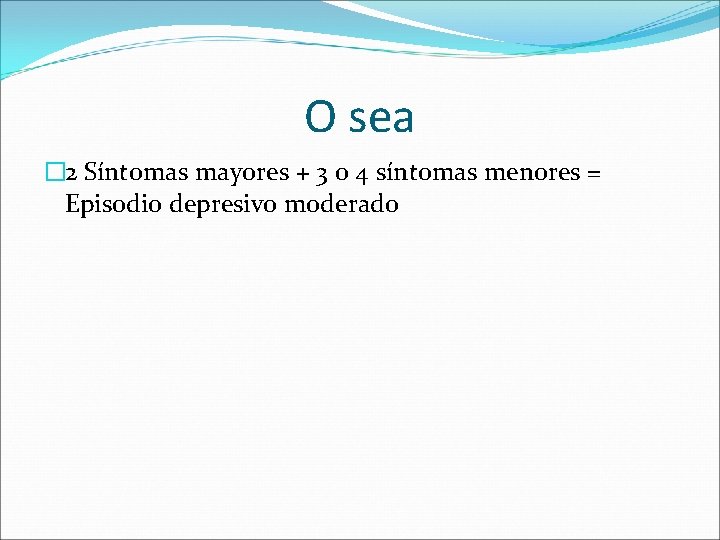 O sea

2 Síntomas mayores + 3 o 4 síntomas menores = Episodio depresivo moderado